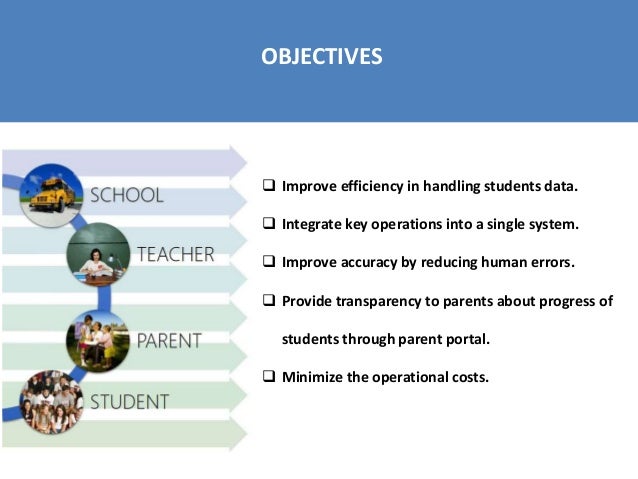 OBJECTIVES

SCHOOL

TEACHER

PARENT

STUDENT

❑ Improve efficiency in handling students data.

❑ Integrate key operations into a single system.

❑ Improve accuracy by reducing human errors.

❑ Provide transparency to parents about progress of students through parent portal.

❑ Minimize the operational costs.